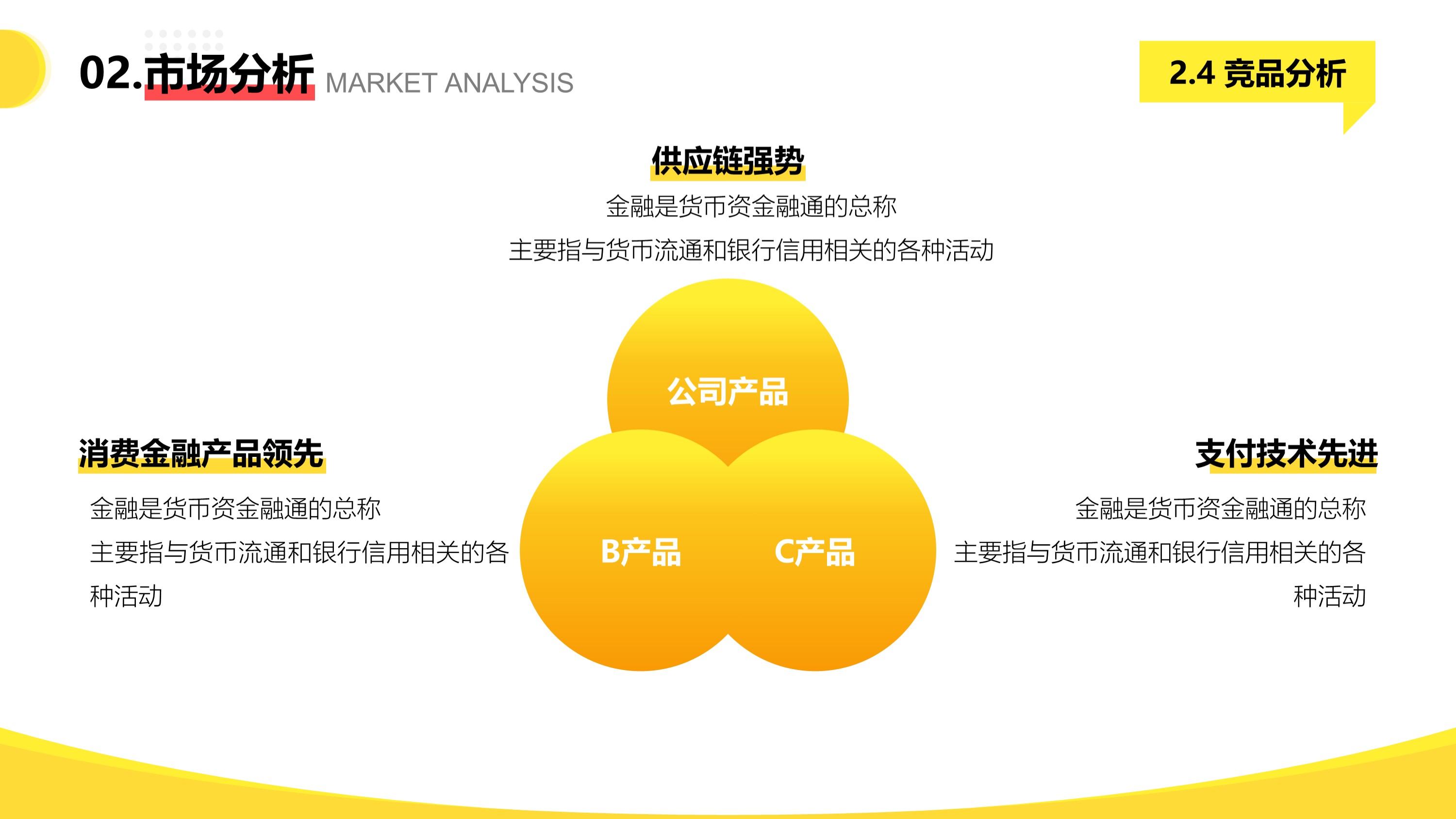 02.市场分析 MARKET ANALYSIS

2.4 竞品分析

供应链强势

金融是货币资金融通的总称

主要指与货币流通和银行信用相关的各种活动

公司产品

B产品

C产品

消费金融产品领先

金融是货币资金融通的总称

主要指与货币流通和银行信用相关的各种活动

支付技术先进

金融是货币资金融通的总称

主要指与货币流通和银行信用相关的各种活动